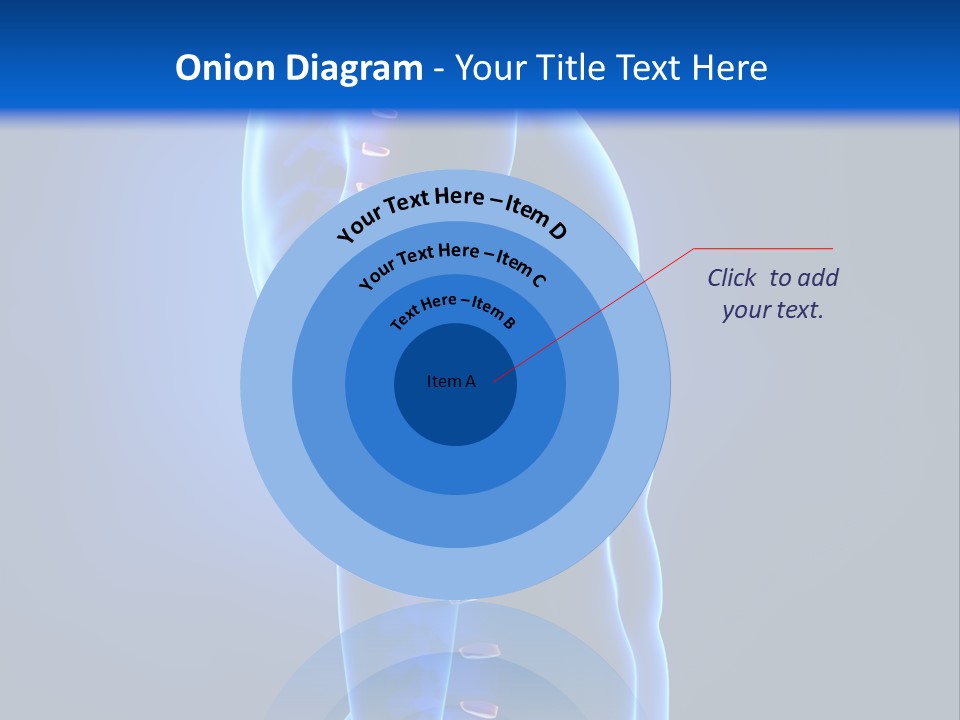 Onion Diagram - Your Title Text Here

Your Text Here – Item D

Your Text Here – Item C

Text Here – Item B

Item A

Click to add your text.